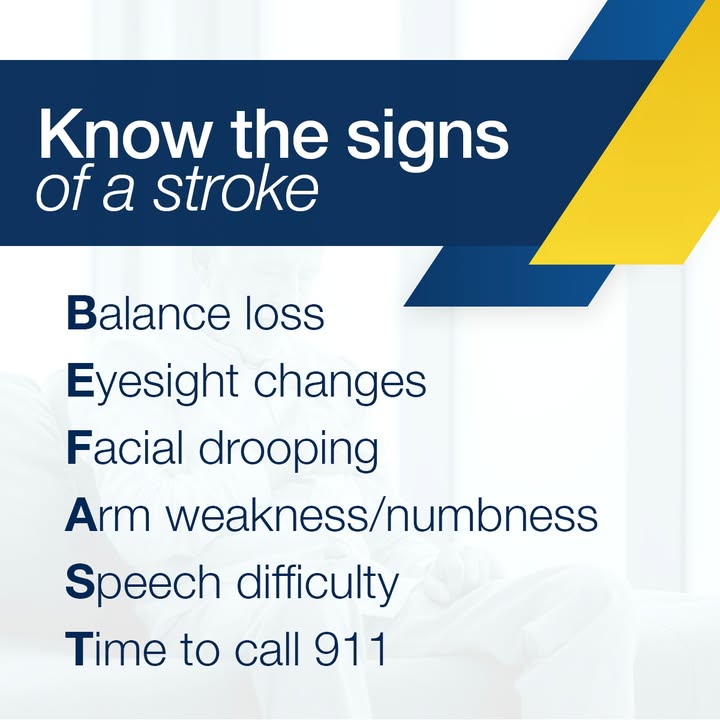 Know the signs
of a stroke

Balance loss
Eyesight changes
Facial drooping
Arm weakness/numbness
Speech difficulty
Time to call 911